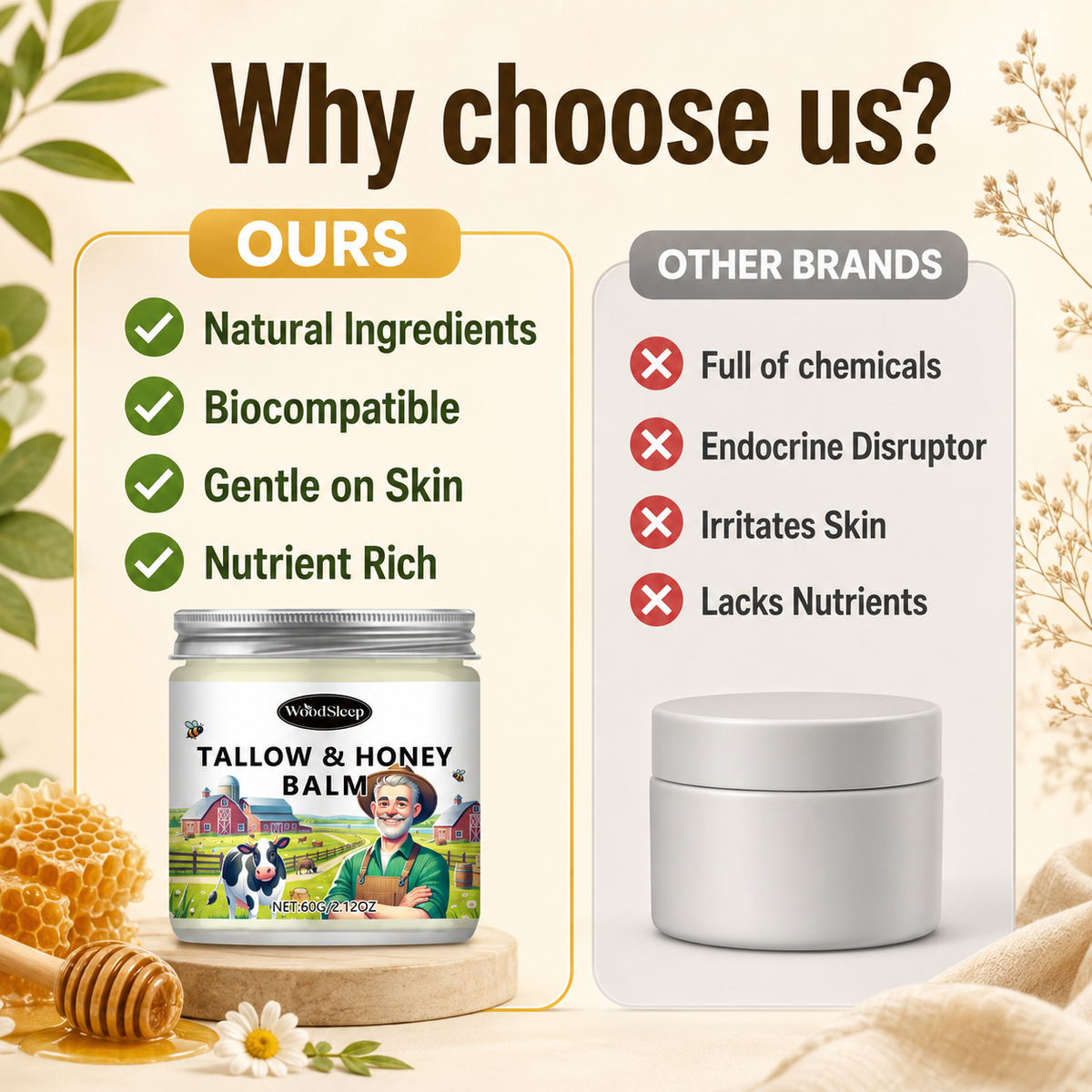 Why choose us?

OURS

Natural Ingredients

Biocompatible

Gentle on Skin

Nutrient Rich

WoodSleep

TALLOW & HONEY BALM

NET:60G/2.12OZ

OTHER BRANDS

Full of chemicals

Endocrine Disruptor

Irritates Skin

Lacks Nutrients